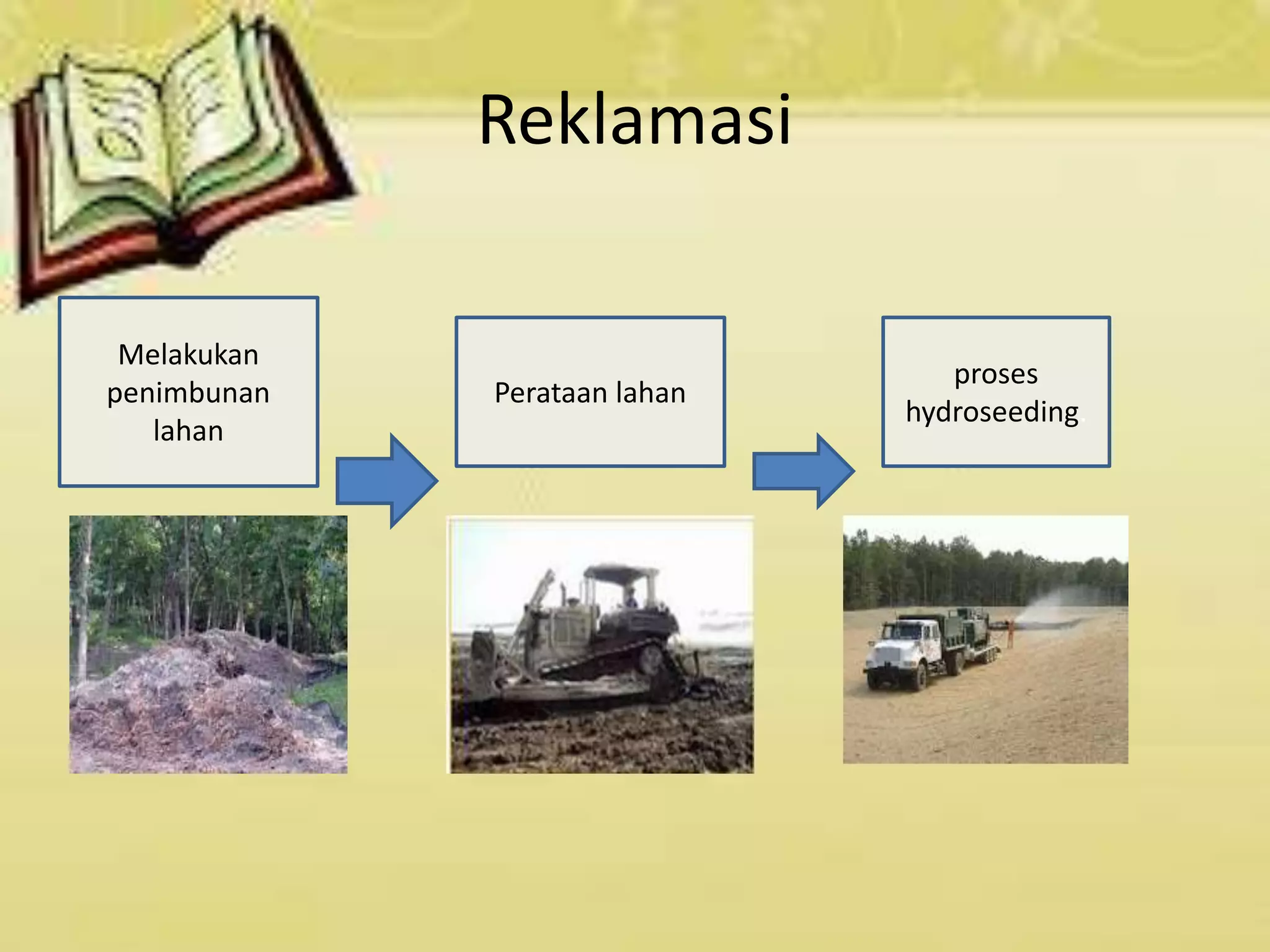 Reklamasi

Melakukan penimbunan lahan

Perataan lahan

proses hydroseeding